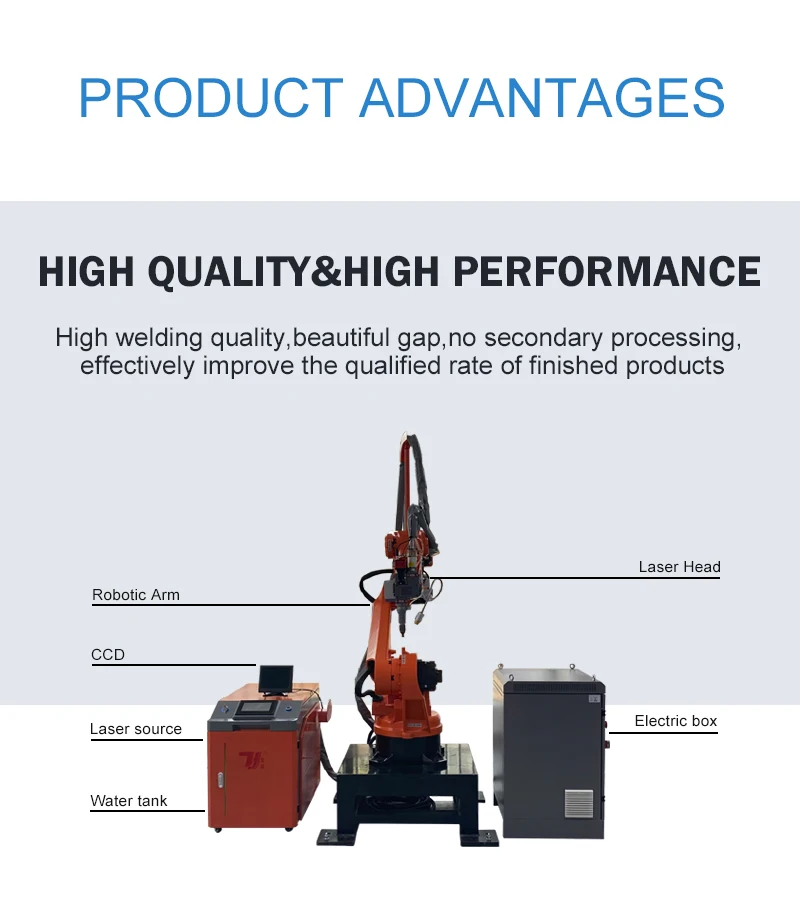 PRODUCT ADVANTAGES

HIGH QUALITY&HIGH PERFORMANCE

High welding quality,beautiful gap,no secondary processing, effectively improve the qualified rate of finished products

Laser Head

Robotic Arm

CCD

Laser source

Electric box

Water tank